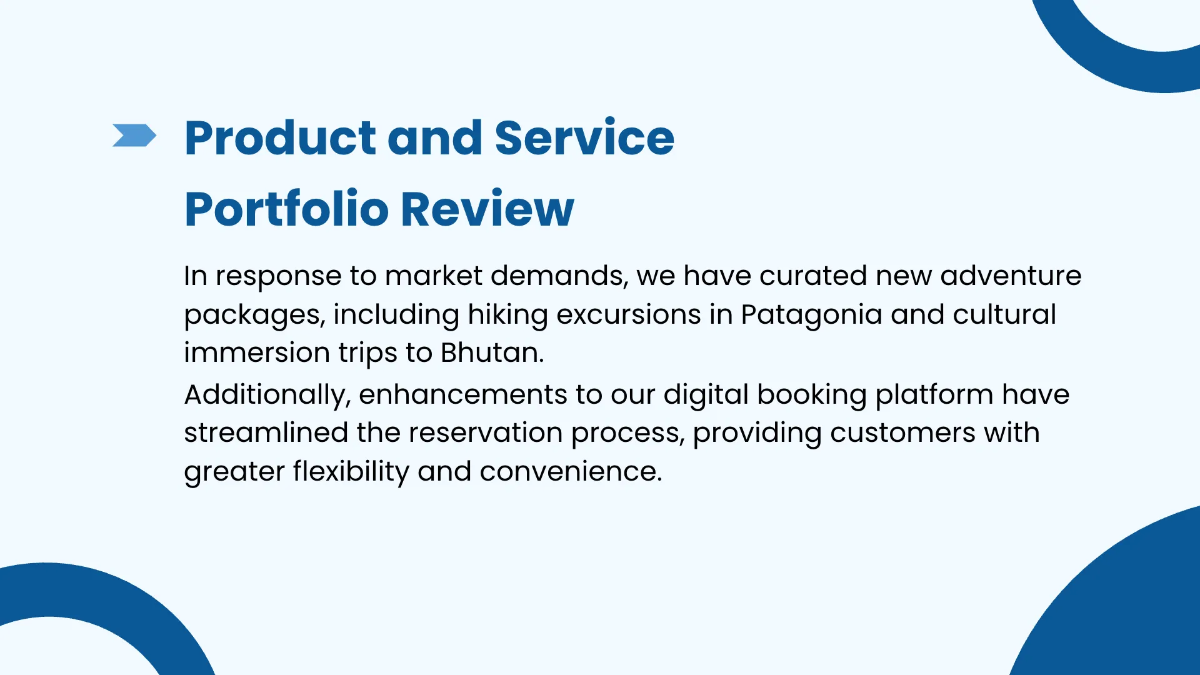 Product and Service Portfolio Review

In response to market demands, we have curated new adventure packages, including hiking excursions in Patagonia and cultural immersion trips to Bhutan.
Additionally, enhancements to our digital booking platform have streamlined the reservation process, providing customers with greater flexibility and convenience.